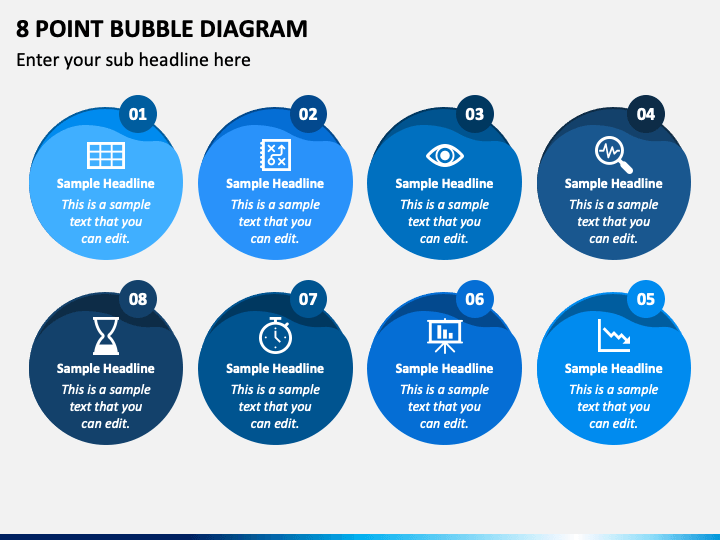 8 POINT BUBBLE DIAGRAM

Enter your sub headline here

01
Sample Headline
This is a sample text that you can edit.

02
Sample Headline
This is a sample text that you can edit.

03
Sample Headline
This is a sample text that you can edit.

04
Sample Headline
This is a sample text that you can edit.

08
Sample Headline
This is a sample text that you can edit.

07
Sample Headline
This is a sample text that you can edit.

06
Sample Headline
This is a sample text that you can edit.

05
Sample Headline
This is a sample text that you can edit.